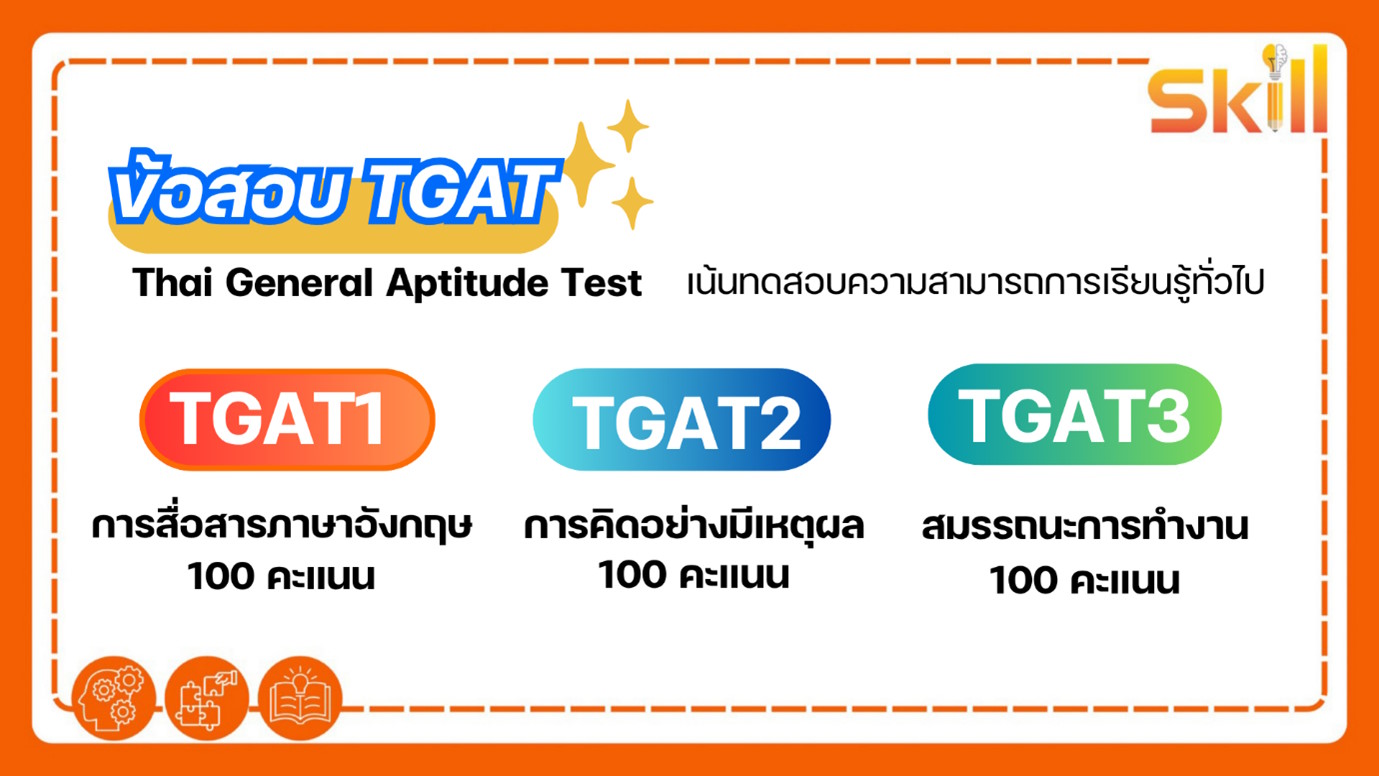 Skill

ข้อสอบ TGAT

Thai General Aptitude Test

เน้นทดสอบความสามารถการเรียนรู้ทั่วไป

TGAT1

การสื่อสารภาษาอังกฤษ
100 คะแนน

TGAT2

การคิดอย่างมีเหตุผล
100 คะแนน

TGAT3

สมรรถนะการทำงาน
100 คะแนน